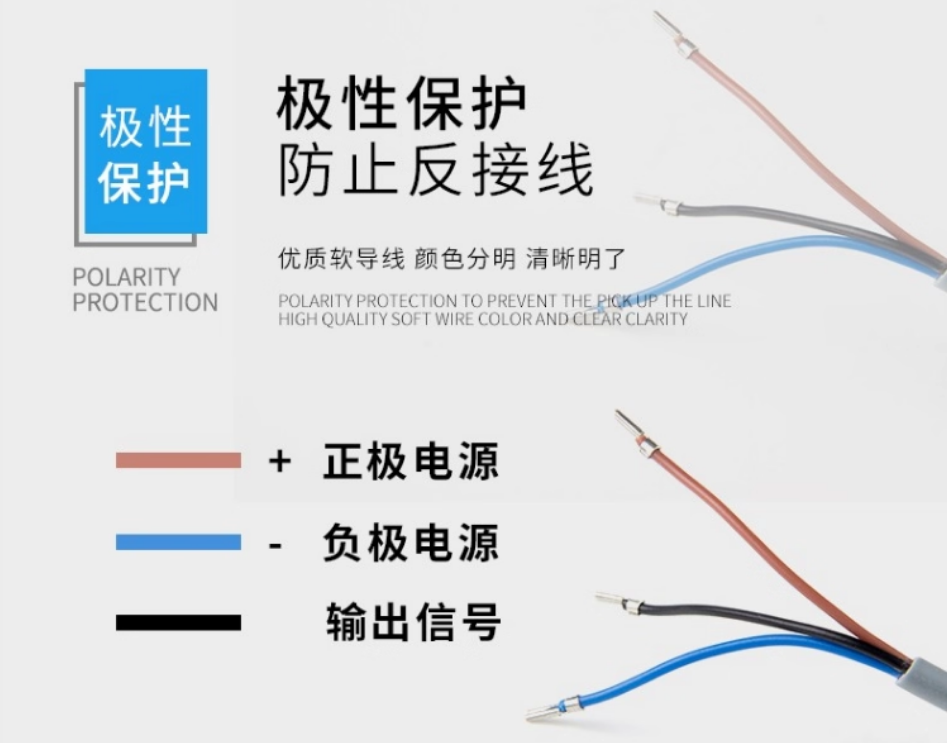 极性保护

POLARITY PROTECTION

极性保护
防止反接线

优质软导线 颜色分明 清晰明了

POLARITY PROTECTION TO PREVENT THE PICK UP THE LINE
HIGH QUALITY SOFT WIRE COLOR AND CLEAR CLARITY

+ 正极电源

- 负极电源

输出信号